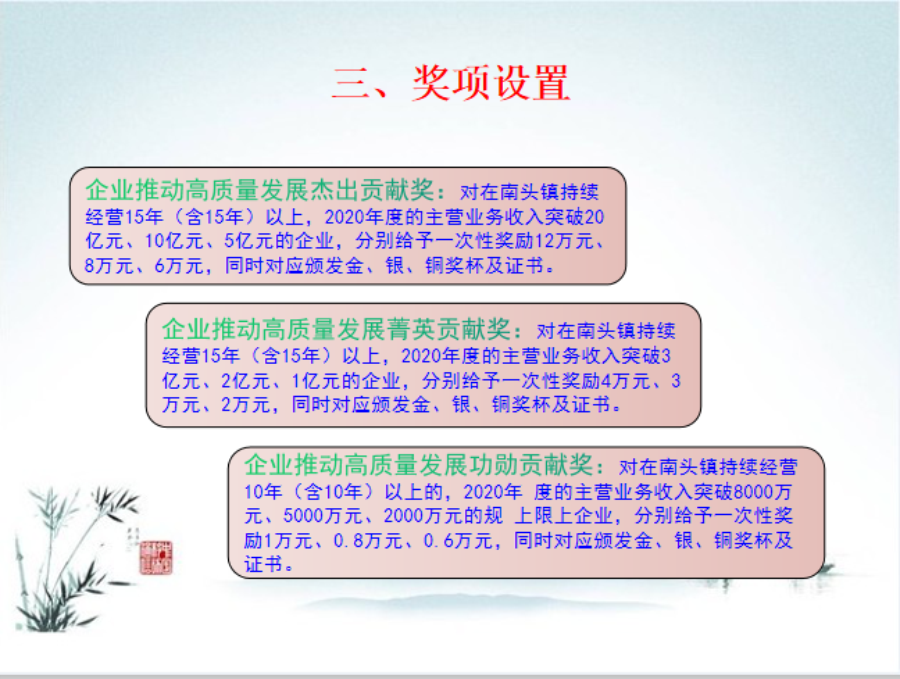 三、奖项设置

企业推动高质量发展杰出贡献奖：对在南头镇持续经营15年（含15年）以上，2020年度的主营业务收入突破20亿元、10亿元、5亿元的企业，分别给予一次性奖励12万元、8万元、6万元，同时对应颁发金、银、铜奖杯及证书。

企业推动高质量发展菁英贡献奖：对在南头镇持续经营15年（含15年）以上，2020年度的主营业务收入突破3亿元、2亿元、1亿元的企业，分别给予一次性奖励4万元、3万元、2万元，同时对应颁发金、银、铜奖杯及证书。

企业推动高质量发展功勋贡献奖：对在南头镇持续经营10年（含10年）以上的，2020年 度的主营业务收入突破8000万元、5000万元、2000万元的规 上限上企业，分别给予一次性奖励1万元、0.8万元、0.6万元，同时对应颁发金、银、铜奖杯及证书。